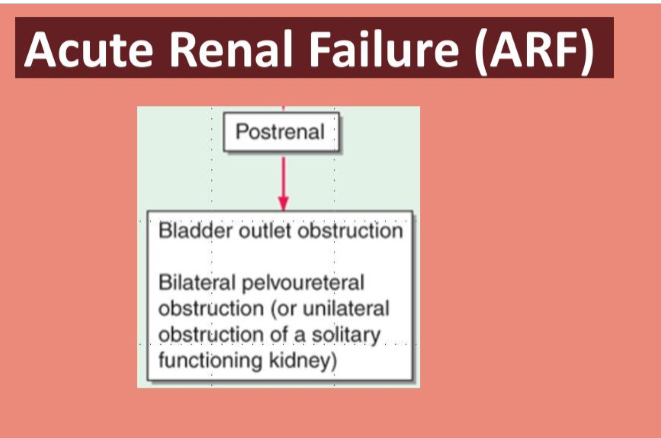 Acute Renal Failure (ARF)

Postrenal

Bladder outlet obstruction

Bilateral pelvoureteral obstruction (or unilateral obstruction of a solitary functioning kidney)